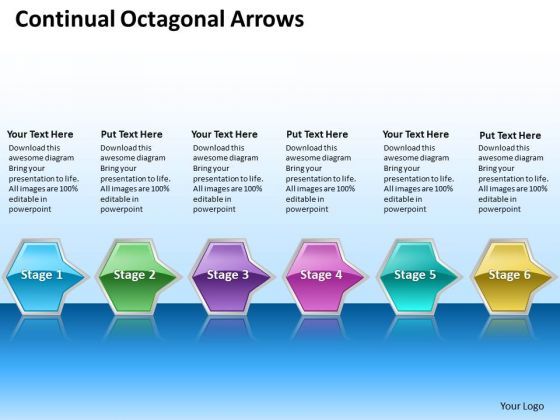 Continual Octagonal Arrows

Your Text Here
Download this awesome diagram Bring your presentation to life. All images are 100% editable in powerpoint

Put Text Here
Download this awesome diagram Bring your presentation to life. All images are 100% editable in powerpoint

Your Text Here
Download this awesome diagram Bring your presentation to life. All images are 100% editable in powerpoint

Put Text Here
Download this awesome diagram Bring your presentation to life. All images are 100% editable in powerpoint

Your Text Here
Download this awesome diagram Bring your presentation to life. All images are 100% editable in powerpoint

Put Text Here
Download this awesome diagram Bring your presentation to life. All images are 100% editable in powerpoint

Stage 1

Stage 2

Stage 3

Stage 4

Stage 5

Stage 6

Your Logo